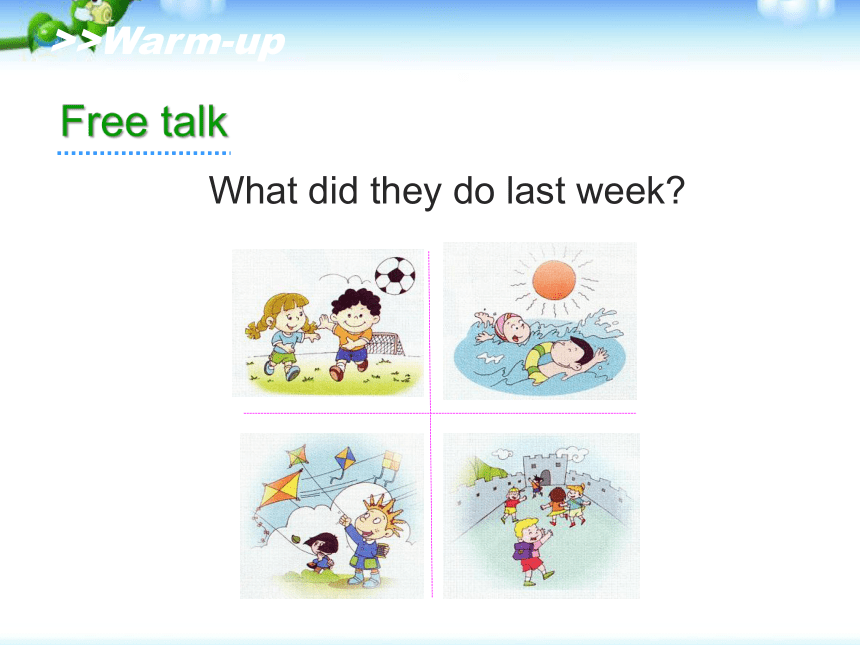 >>Warm-up

Free talk

What did they do last week?